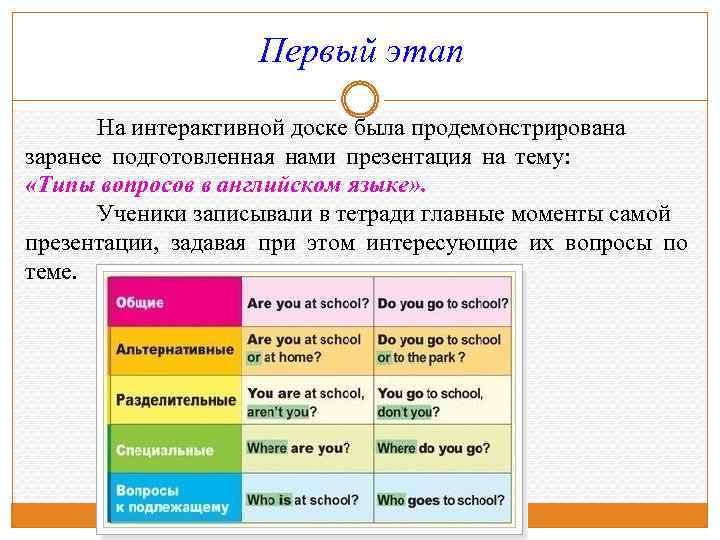 Первый этап

На интерактивной доске была продемонстрирована заранее подготовленная нами презентация на тему: «Типы вопросов в английском языке».

Ученики записывали в тетради главные моменты самой презентации, задавая при этом интересующие их вопросы по теме.

| Общие | Are you at school? | Do you go to school? |
|---|---|---|
| Альтернативные | Are you at school or at home? | Do you go to school or to the park ? |
| Разделительные | You are at school, aren't you? | You go to school, don't you? |
| Специальные | Where are you? | Where do you go? |
| Вопросы к подлежащему | Who is at school? | Who goes to school? |